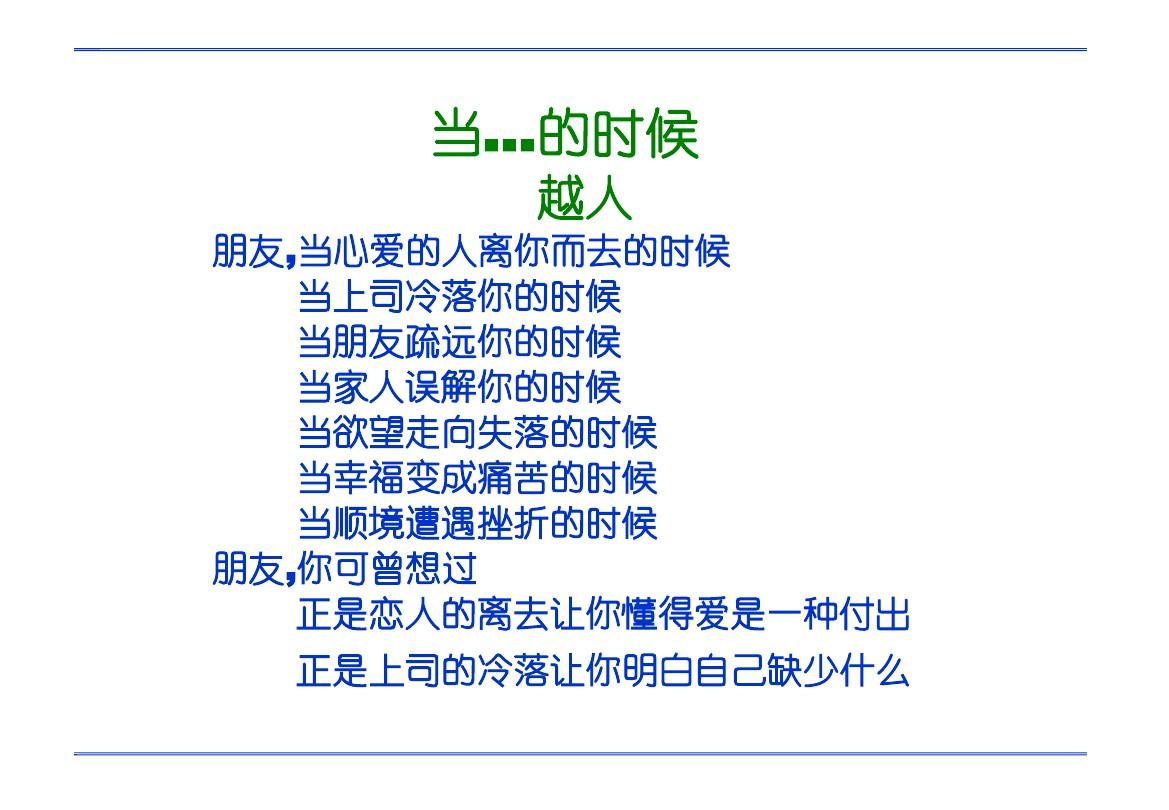 当…的时候
越人

朋友,当心爱的人离你而去的时候
当上司冷落你的时候
当朋友疏远你的时候
当家人误解你的时候
当欲望走向失落的时候
当幸福变成痛苦的时候
当顺境遭遇挫折的时候
朋友,你可曾想过
正是恋人的离去让你懂得爱是一种付出
正是上司的冷落让你明白自己缺少什么